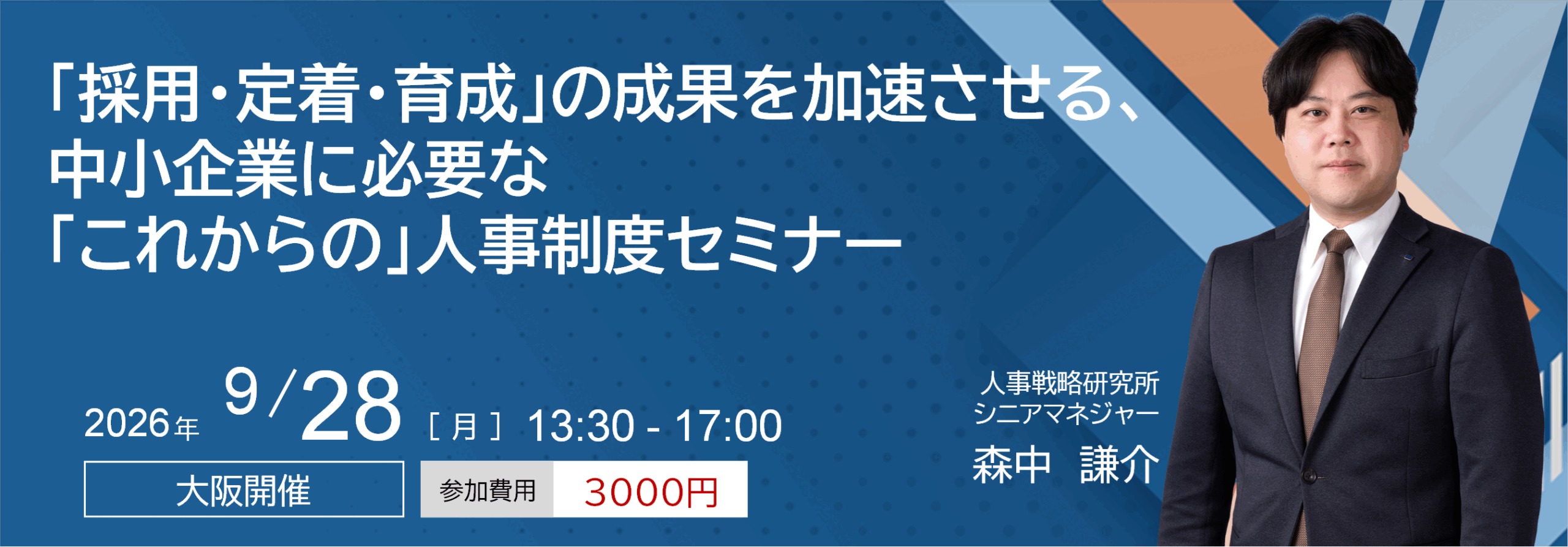 「採用・定着・育成」の成果を加速させる、
中小企業に必要な
「これからの」人事制度セミナー

2026年 9/28 [月] 13:30 - 17:00

大阪開催

参加費用 3000円

人事戦略研究所
シニアマネジャー
森中 謙介